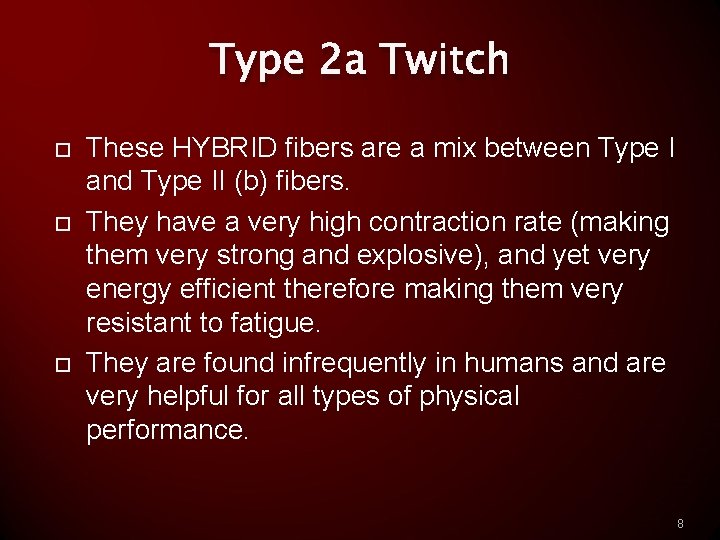 Type 2a Twitch

□ These HYBRID fibers are a mix between Type I and Type II (b) fibers.

□ They have a very high contraction rate (making them very strong and explosive), and yet very energy efficient therefore making them very resistant to fatigue.

□ They are found infrequently in humans and are very helpful for all types of physical performance.

8